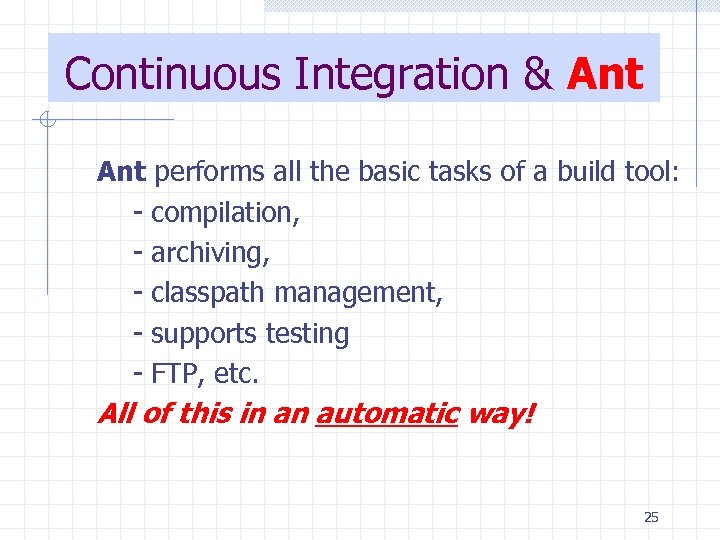 Continuous Integration & Ant

Ant performs all the basic tasks of a build tool:
- compilation,
- archiving,
- classpath management,
- supports testing
- FTP, etc.

All of this in an automatic way!

25